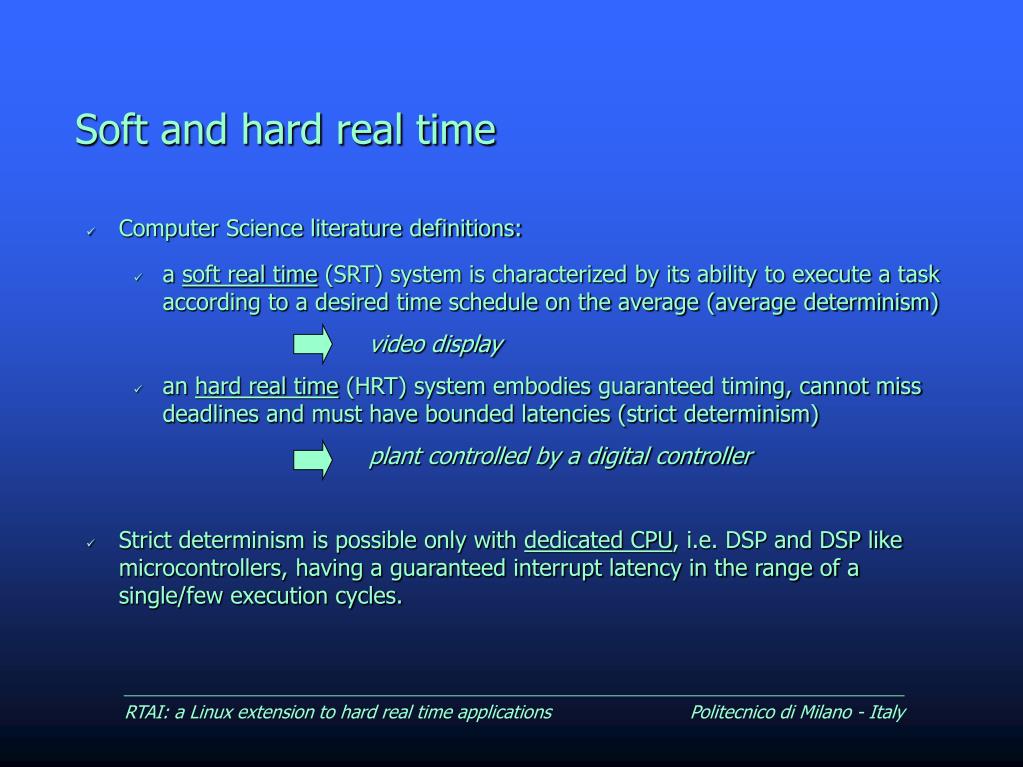 Soft and hard real time

✓ Computer Science literature definitions:

✓ a soft real time (SRT) system is characterized by its ability to execute a task according to a desired time schedule on the average (average determinism)

video display

✓ an hard real time (HRT) system embodies guaranteed timing, cannot miss deadlines and must have bounded latencies (strict determinism)

plant controlled by a digital controller

✓ Strict determinism is possible only with dedicated CPU, i.e. DSP and DSP like microcontrollers, having a guaranteed interrupt latency in the range of a single/few execution cycles.

RTAI: a Linux extension to hard real time applications

Politecnico di Milano - Italy